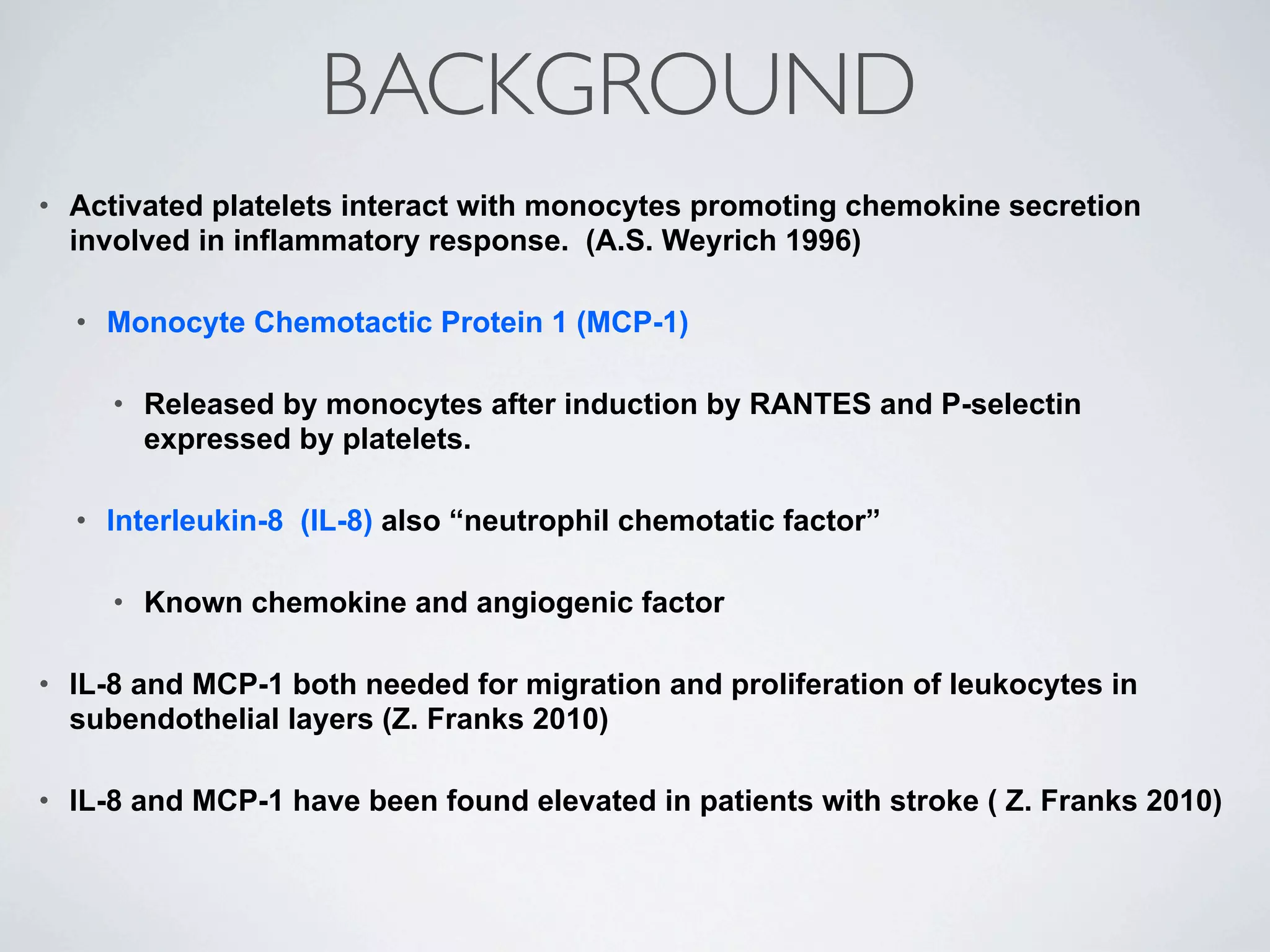 BACKGROUND

• Activated platelets interact with monocytes promoting chemokine secretion involved in inflammatory response. (A.S. Weyrich 1996)

• Monocyte Chemotactic Protein 1 (MCP-1)

• Released by monocytes after induction by RANTES and P-selectin expressed by platelets.

• Interleukin-8 (IL-8) also “neutrophil chemotatic factor”

• Known chemokine and angiogenic factor

• IL-8 and MCP-1 both needed for migration and proliferation of leukocytes in subendothelial layers (Z. Franks 2010)

• IL-8 and MCP-1 have been found elevated in patients with stroke ( Z. Franks 2010)